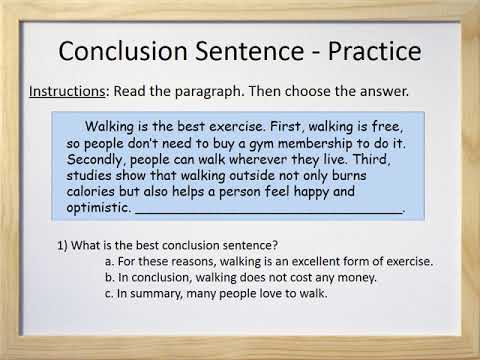 Conclusion Sentence - Practice

Instructions: Read the paragraph. Then choose the answer.

Walking is the best exercise. First, walking is free, so people don't need to buy a gym membership to do it. Secondly, people can walk wherever they live. Third, studies show that walking outside not only burns calories but also helps a person feel happy and optimistic. ________________________________.

1) What is the best conclusion sentence?
a. For these reasons, walking is an excellent form of exercise.
b. In conclusion, walking does not cost any money.
c. In summary, many people love to walk.